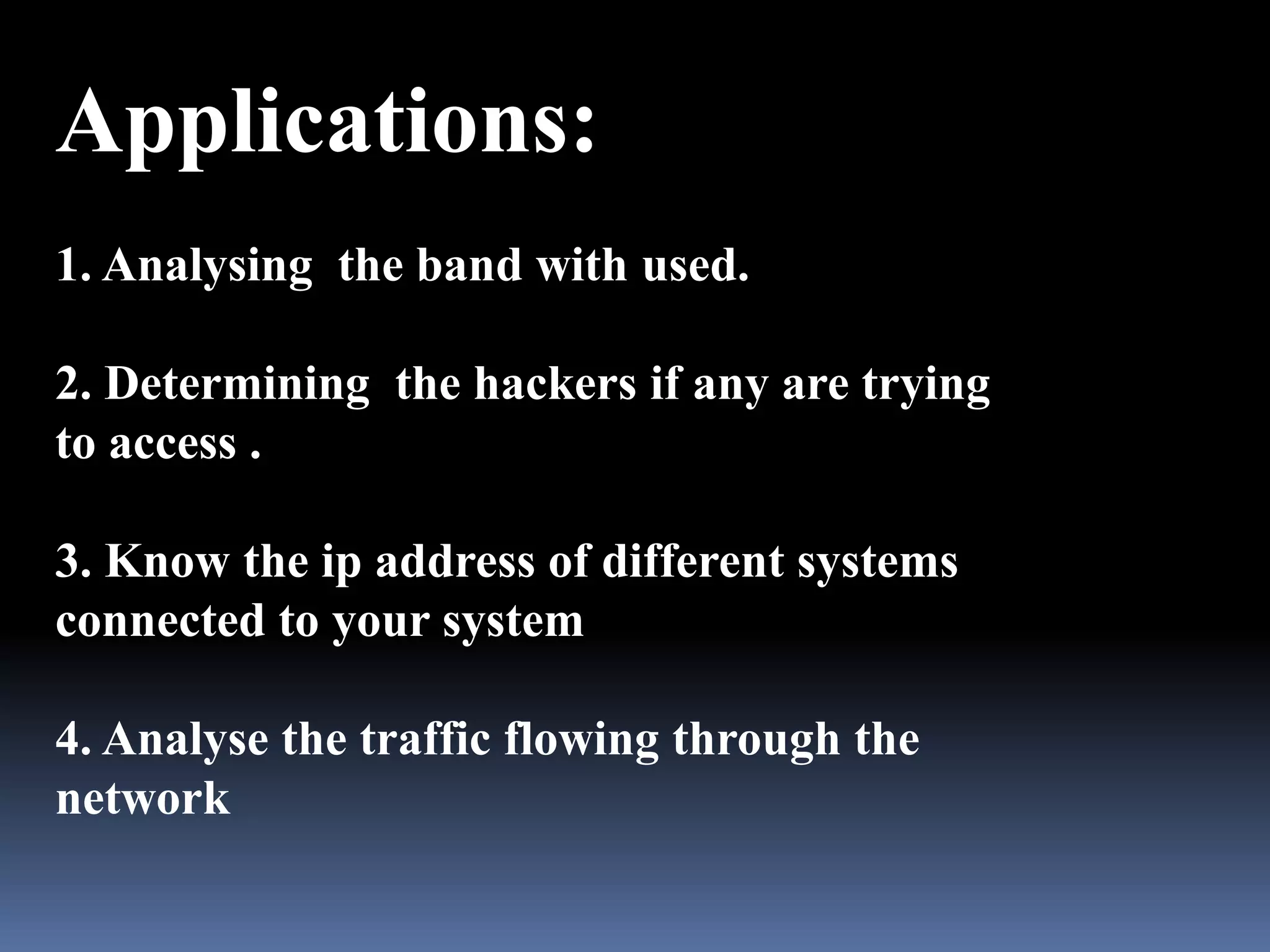 Applications:

1. Analysing the band with used.

2. Determining the hackers if any are trying to access .

3. Know the ip address of different systems connected to your system

4. Analyse the traffic flowing through the network